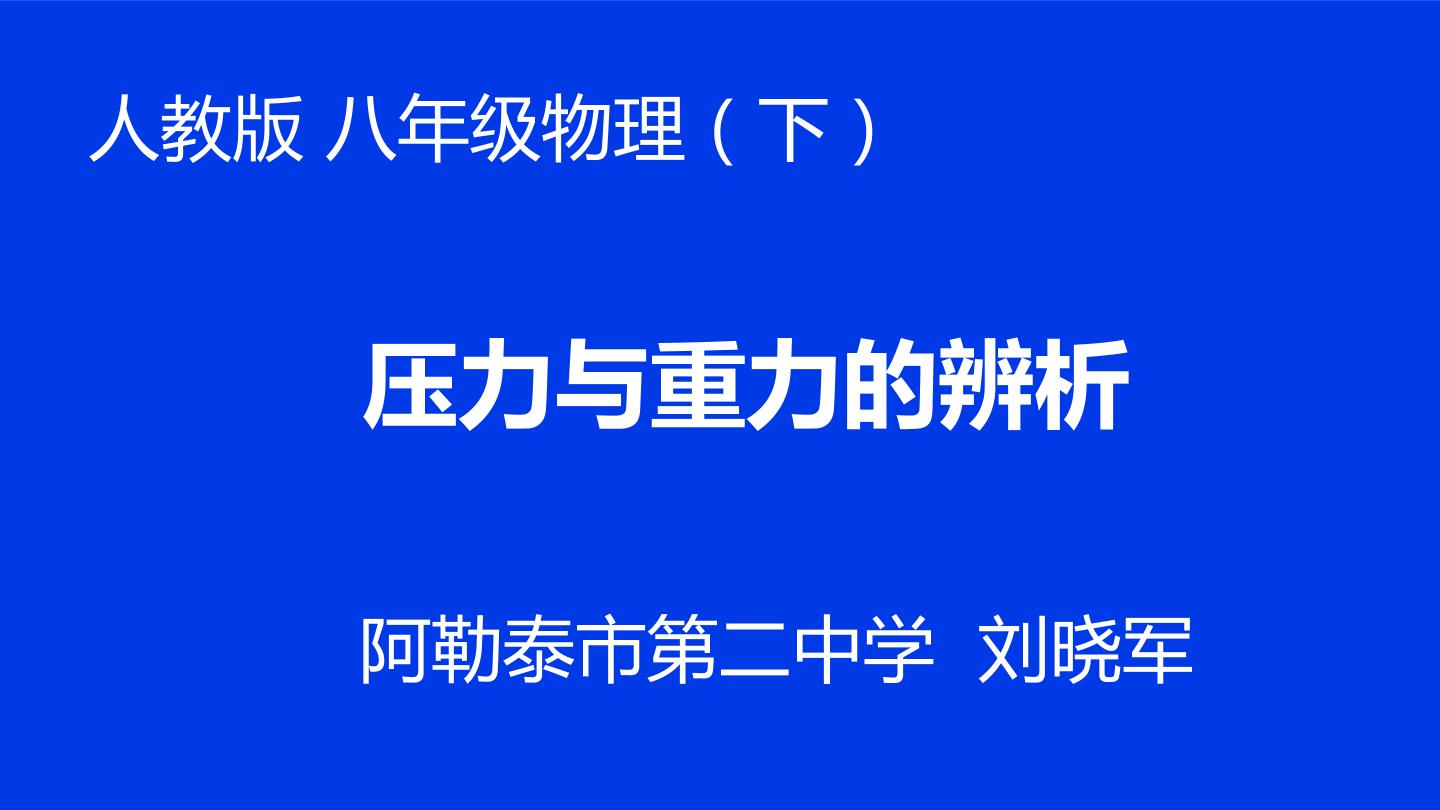 人教版 八年级物理（下）

压力与重力的辨析

阿勒泰市第二中学 刘晓军